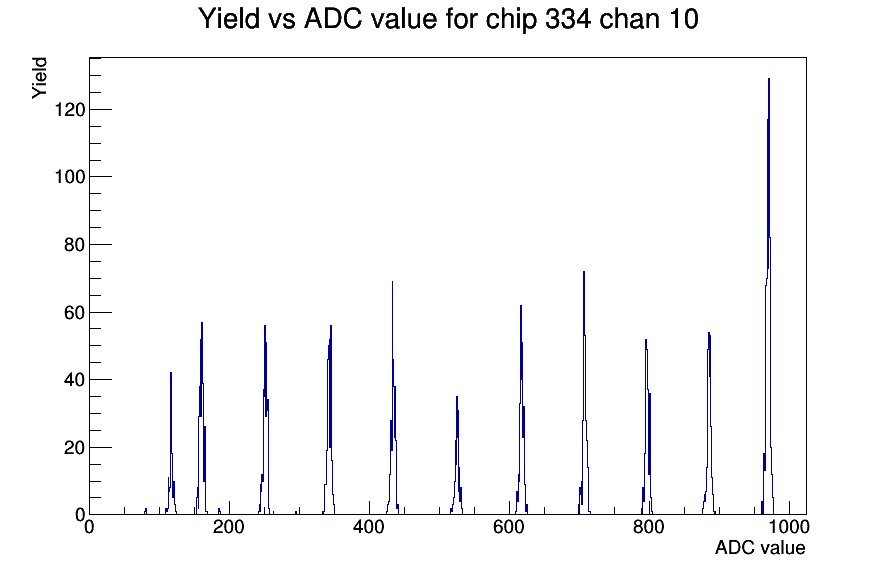 Yield vs ADC value for chip 334 chan 10

Yield

120
100
80
60
40
20
0

0
200
400
600
800
1000

ADC value